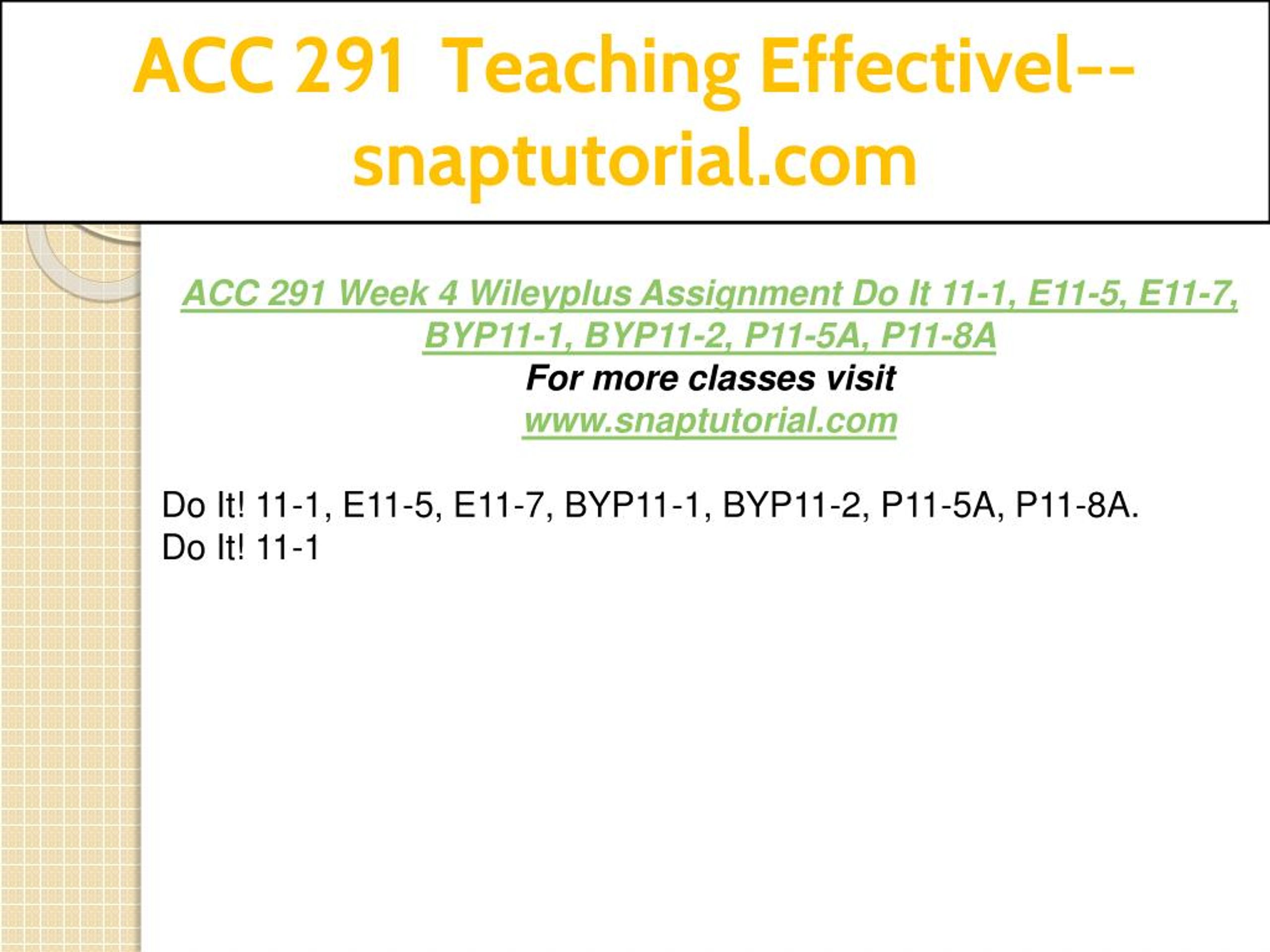 ACC 291 Teaching Effectivel--snaptutorial.com

ACC 291 Week 4 Wileyplus Assignment Do It 11-1, E11-5, E11-7, BYP11-1, BYP11-2, P11-5A, P11-8A
For more classes visit
www.snaptutorial.com

Do It! 11-1, E11-5, E11-7, BYP11-1, BYP11-2, P11-5A, P11-8A.
Do It! 11-1